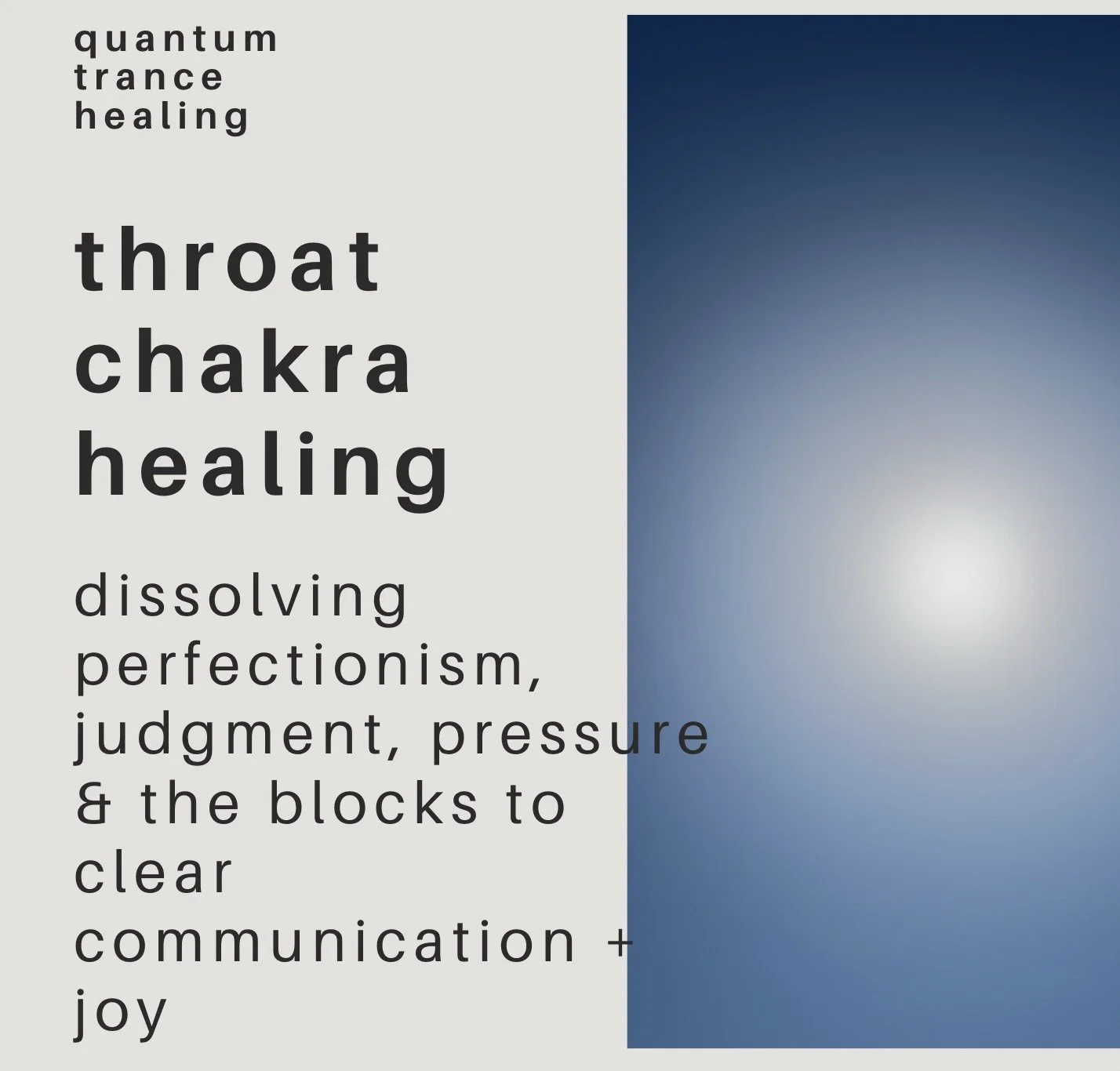 quantum
trance
healing

throat
chakra
healing

dissolving perfectionism, judgment, pressure & the blocks to clear communication + joy